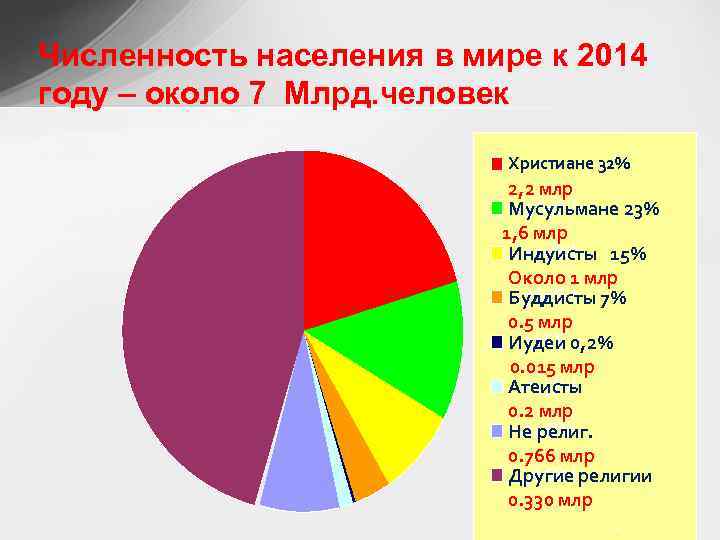 Численность населения в мире к 2014 году – около 7 Млрд.человек

Христиане 32%
2,2 млр
Мусульмане 23%
1,6 млр
Индуисты 15%
Около 1 млр
Буддисты 7%
0.5 млр
Иудеи 0,2%
0.015 млр
Атеисты
0.2 млр
Не религ.
0.766 млр
Другие религии
0.330 млр